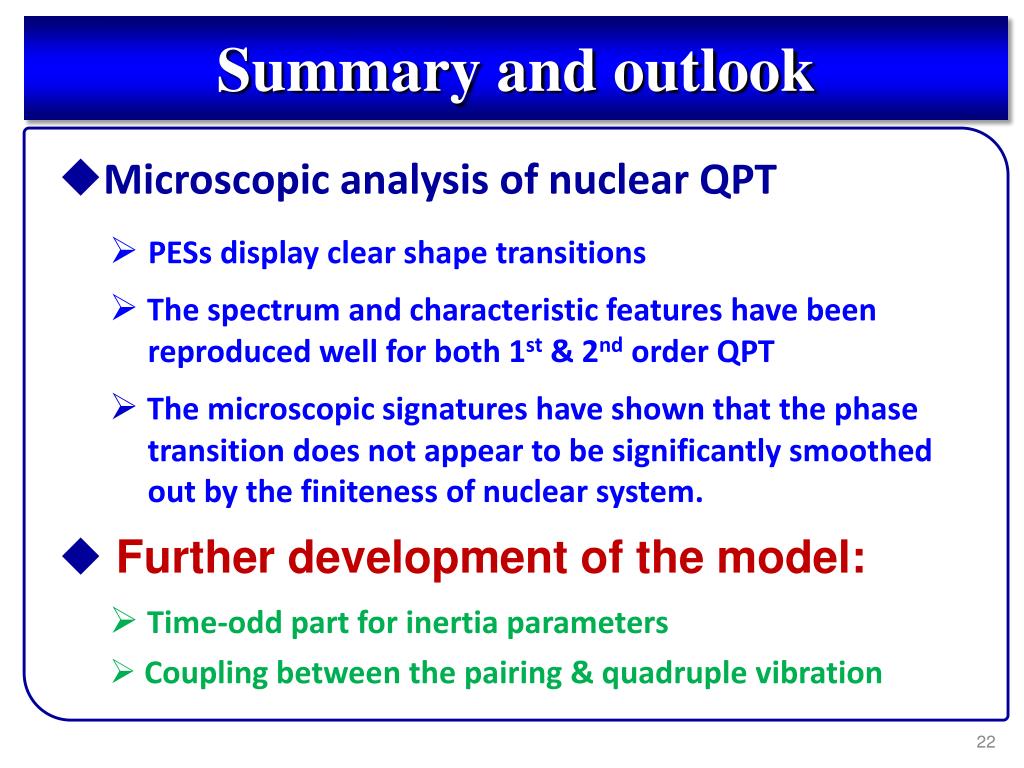 Summary and outlook

◆Microscopic analysis of nuclear QPT

➢ PESs display clear shape transitions

➢ The spectrum and characteristic features have been reproduced well for both 1$^{st}$ & 2$^{nd}$ order QPT

➢ The microscopic signatures have shown that the phase transition does not appear to be significantly smoothed out by the finiteness of nuclear system.

◆ Further development of the model:

➢ Time-odd part for inertia parameters

➢ Coupling between the pairing & quadruple vibration

22